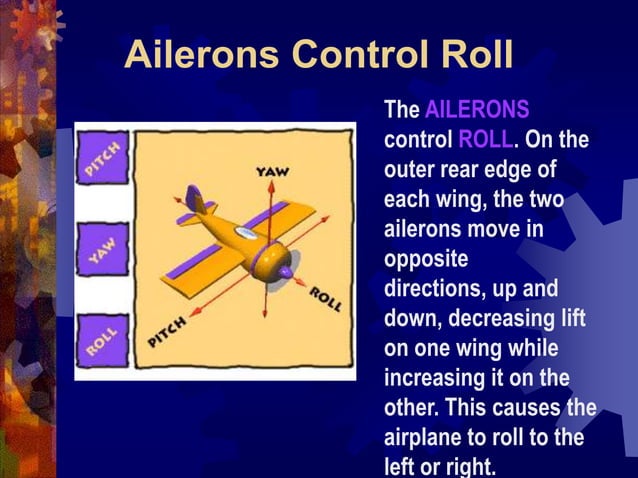 Ailerons Control Roll

PITCH

YAW

ROLL

YAW

ROLL

PITCH

The AILERONS control ROLL. On the outer rear edge of each wing, the two ailerons move in opposite directions, up and down, decreasing lift on one wing while increasing it on the other. This causes the airplane to roll to the left or right.